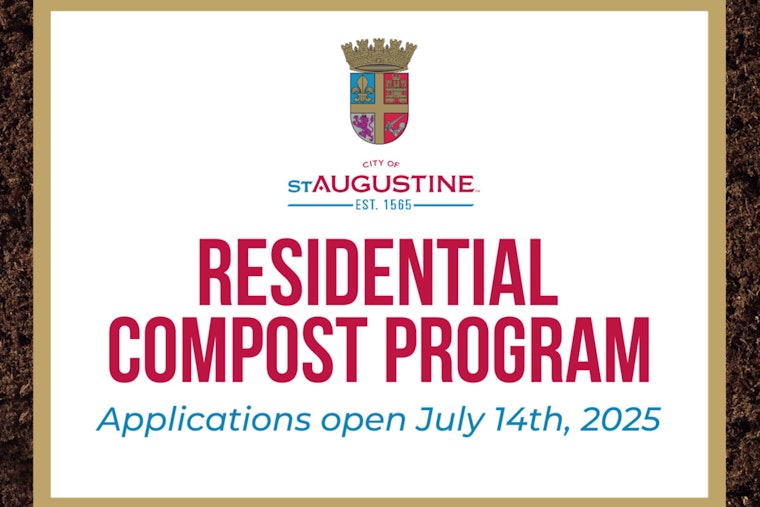 CITY OF
ST AUGUSTINE™
EST. 1565

RESIDENTIAL COMPOST PROGRAM

Applications open July 14th, 2025